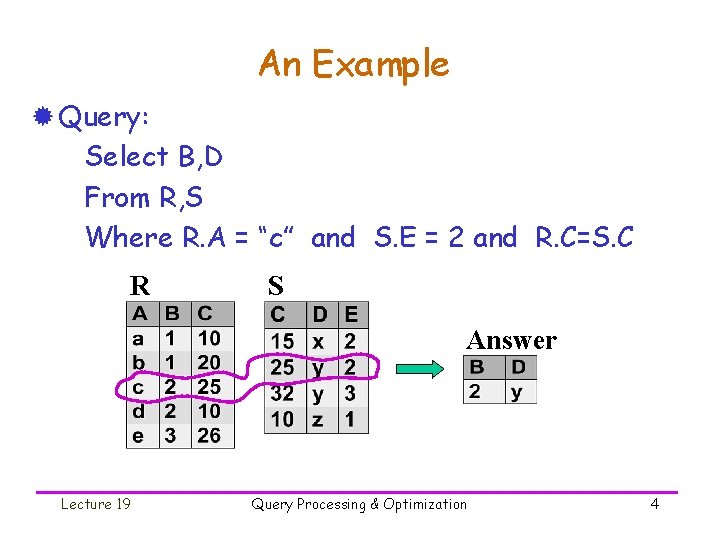 An Example

Query:

Select B,D

From R,S

Where R.A = “c” and S.E = 2 and R.C=S.C

R

| A | B | C |
|---|---|---|
| a | 1 | 10 |
| b | 1 | 20 |
| c | 2 | 25 |
| d | 2 | 10 |
| e | 3 | 26 |

S

| C | D | E |
|---|---|---|
| 15 | x | 2 |
| 25 | y | 2 |
| 32 | y | 3 |
| 10 | z | 1 |

Answer

| B | D |
|---|---|
| 2 | y |

Lecture 19 Query Processing & Optimization 4